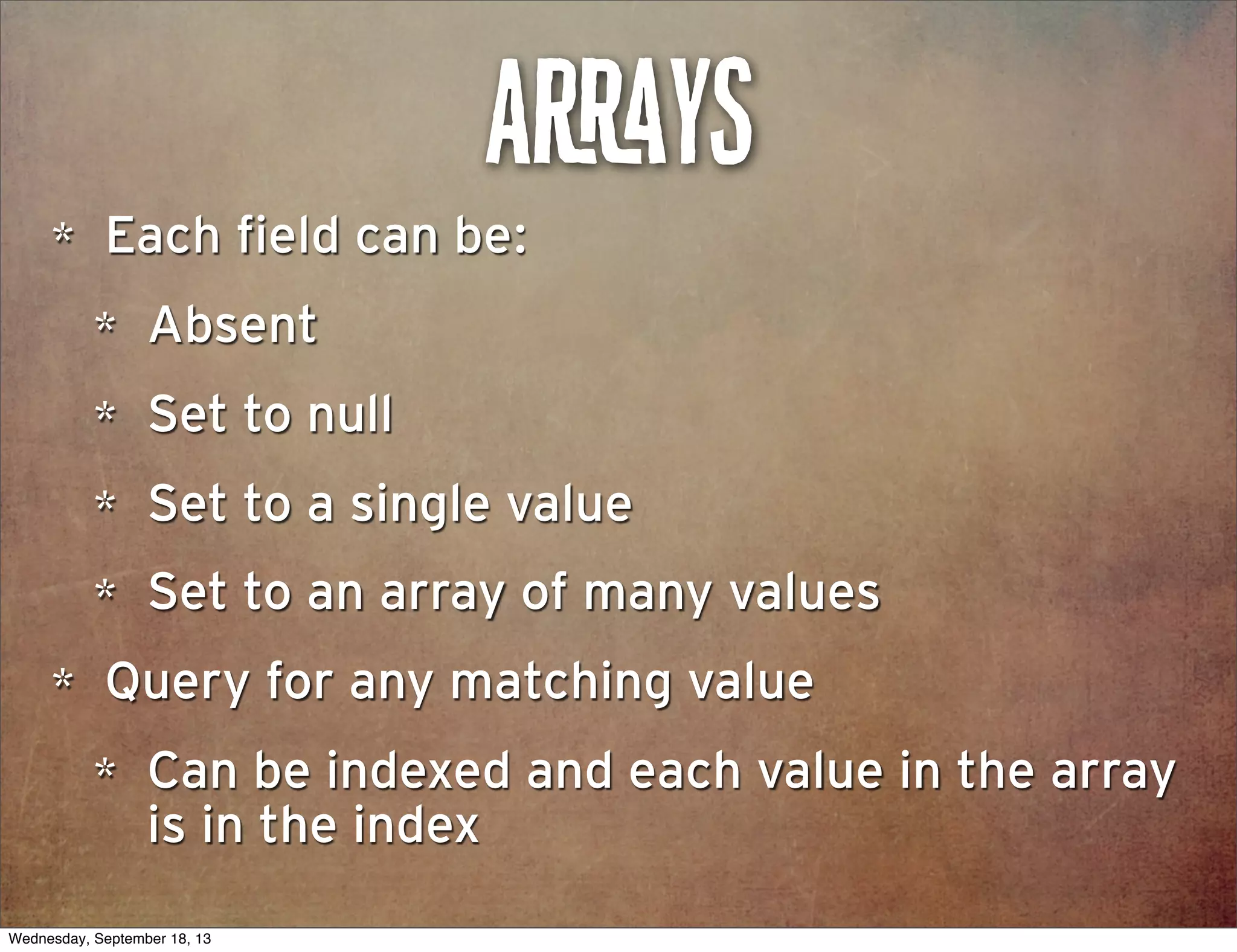 ARRAYS

* Each field can be:

* Absent

* Set to null

* Set to a single value

* Set to an array of many values

* Query for any matching value

* Can be indexed and each value in the array is in the index

Wednesday, September 18, 13